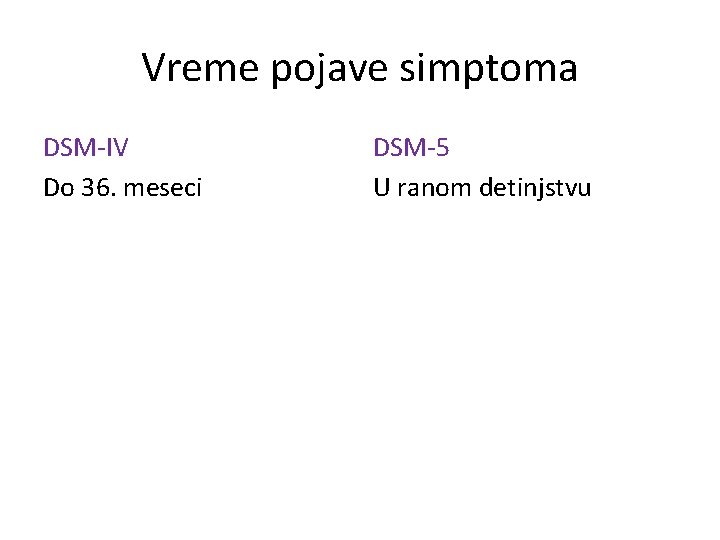 Vreme pojave simptoma

DSM-IV

Do 36. meseci

DSM-5

U ranom detinjstvu